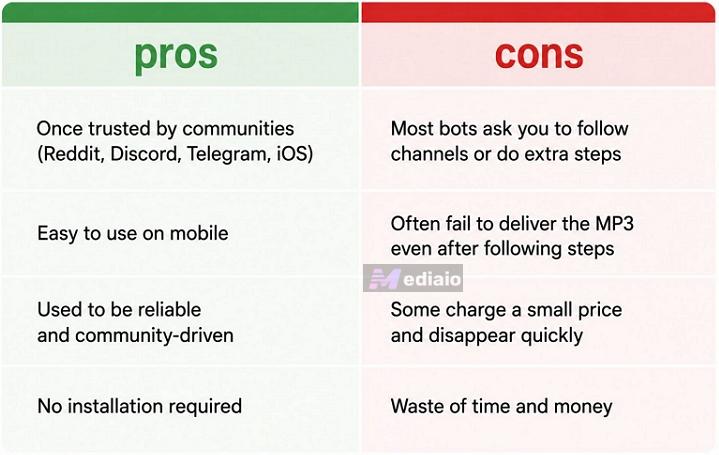 | pros | cons |
|---|---|
| Once trusted by communities (Reddit, Discord, Telegram, iOS) | Most bots ask you to follow channels or do extra steps |
| Easy to use on mobile | Often fail to deliver the MP3 even after following steps |
| Used to be reliable and community-driven | Some charge a small price and disappear quickly |
| No installation required | Waste of time and money |

Mediaio